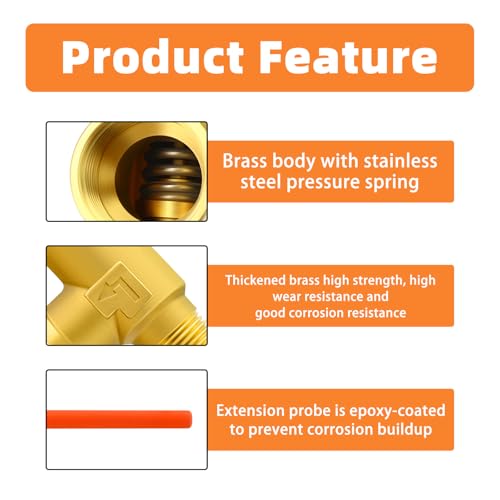 Product Feature

Brass body with stainless steel pressure spring

Thickened brass high strength, high wear resistance and good corrosion resistance

Extension probe is epoxy-coated to prevent corrosion buildup